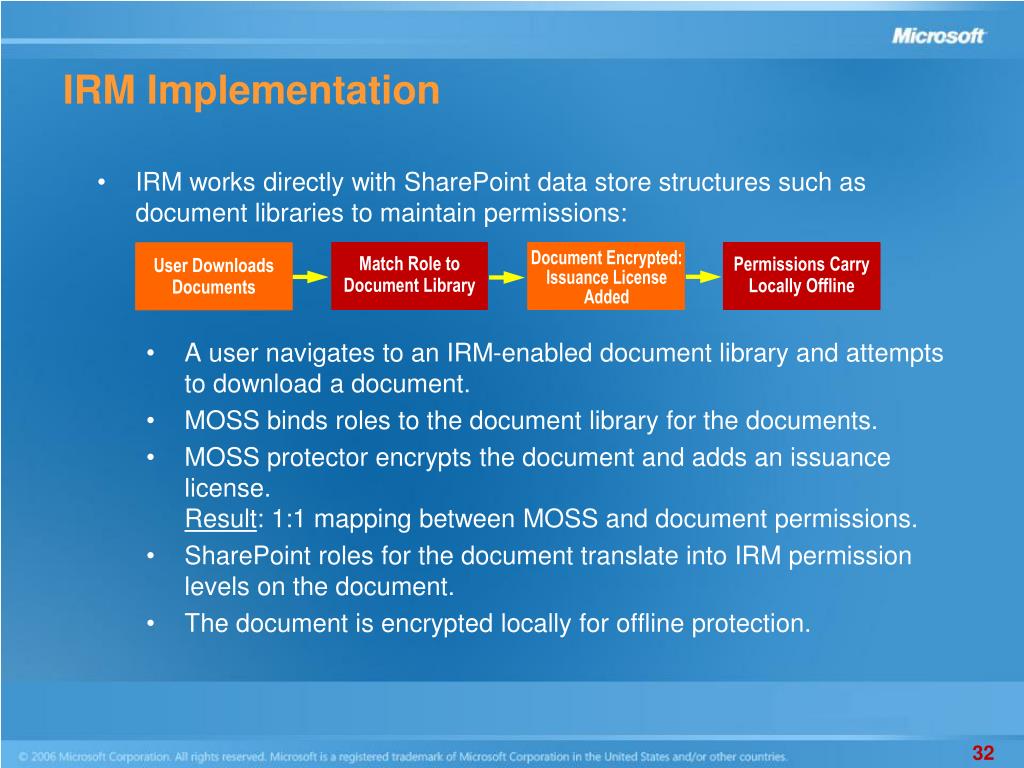 Microsoft

IRM Implementation

• IRM works directly with SharePoint data store structures such as document libraries to maintain permissions:

User Downloads Documents

Match Role to Document Library

Document Encrypted: Issuance License Added

Permissions Carry Locally Offline

• A user navigates to an IRM-enabled document library and attempts to download a document.
• MOSS binds roles to the document library for the documents.
• MOSS protector encrypts the document and adds an issuance license.
Result: 1:1 mapping between MOSS and document permissions.
• SharePoint roles for the document translate into IRM permission levels on the document.
• The document is encrypted locally for offline protection.

© 2006 Microsoft Corporation. All rights reserved. Microsoft is a registered trademark of Microsoft Corporation in the United States and/or other countries.

32